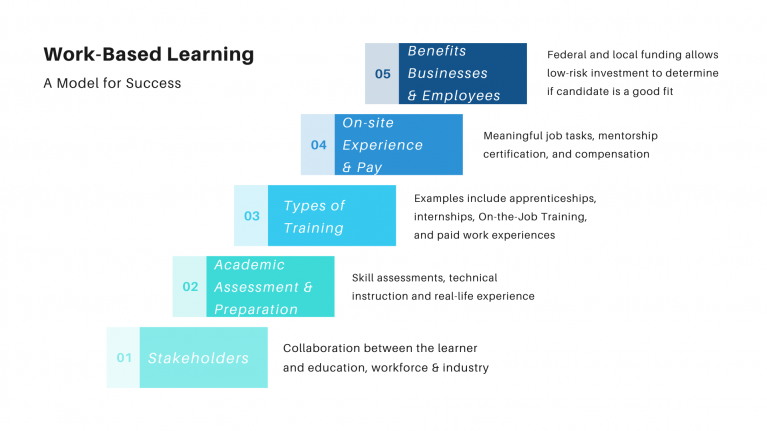 Work-Based Learning

A Model for Success

05 Benefits Businesses & Employees

Federal and local funding allows low-risk investment to determine if candidate is a good fit

04 On-site Experience & Pay

Meaningful job tasks, mentorship certification, and compensation

03 Types of Training

Examples include apprenticeships, internships, On-the-Job Training, and paid work experiences

02 Academic Assessment & Preparation

Skill assessments, technical instruction and real-life experience

01 Stakeholders

Collaboration between the learner and education, workforce & industry